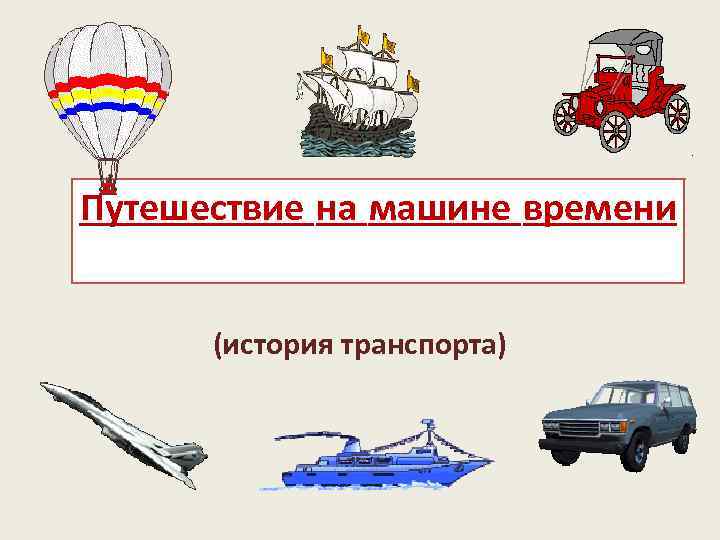 Путешествие на машине времени

(история транспорта)